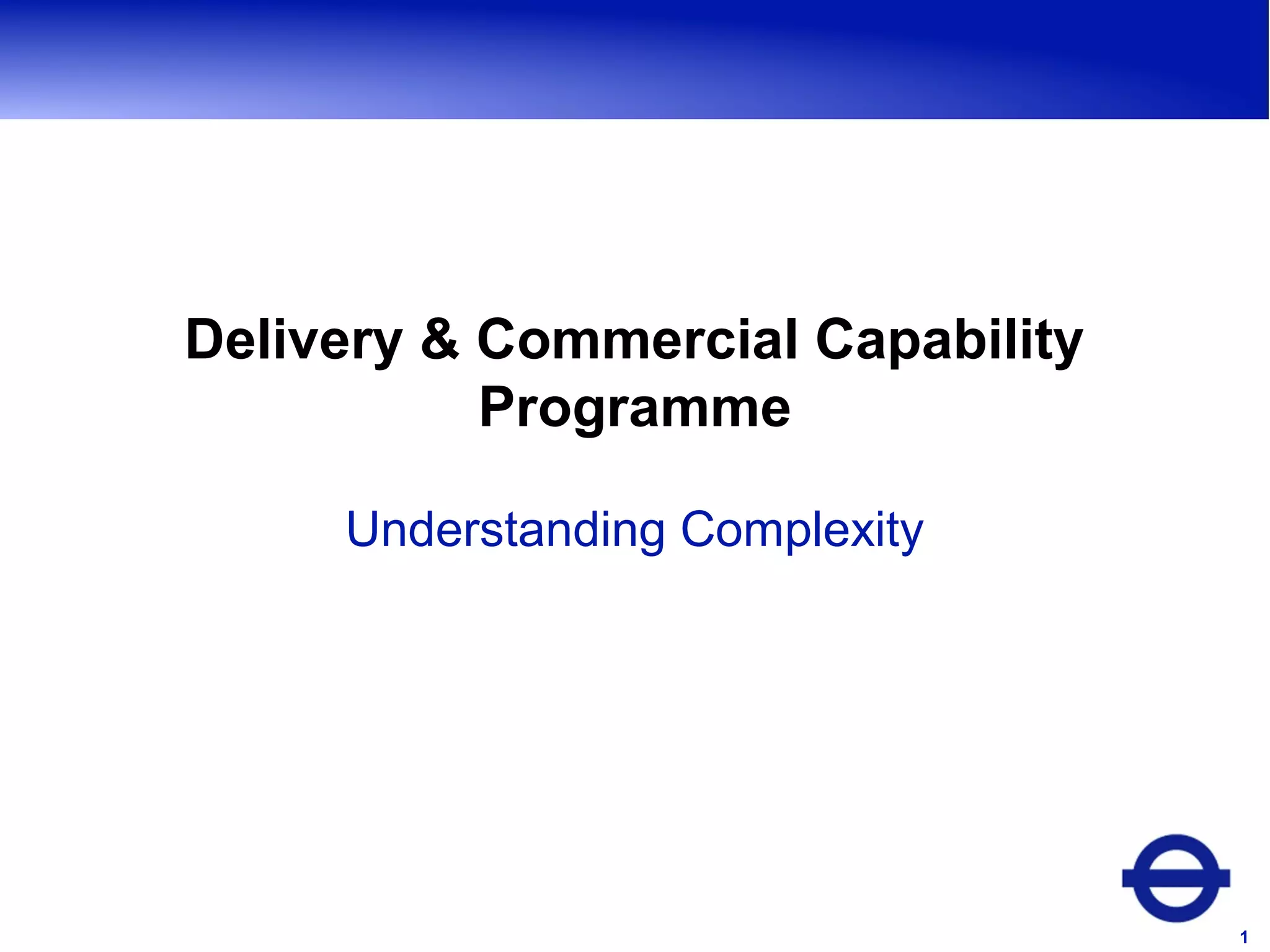 Delivery & Commercial Capability Programme

Understanding Complexity

1